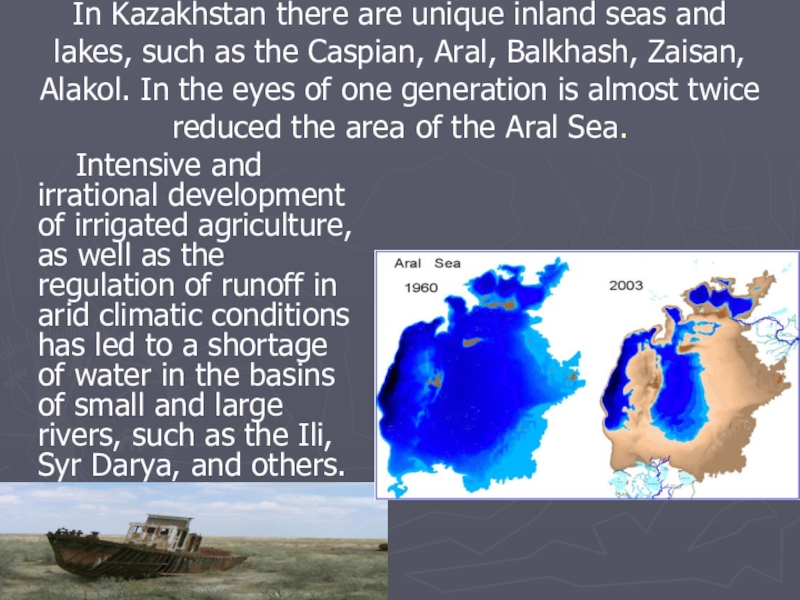 In Kazakhstan there are unique inland seas and lakes, such as the Caspian, Aral, Balkhash, Zaisan, Alakol. In the eyes of one generation is almost twice reduced the area of the Aral Sea.

Intensive and irrational development of irrigated agriculture, as well as the regulation of runoff in arid climatic conditions has led to a shortage of water in the basins of small and large rivers, such as the Ili, Syr Darya, and others.

Aral Sea
1960
2003